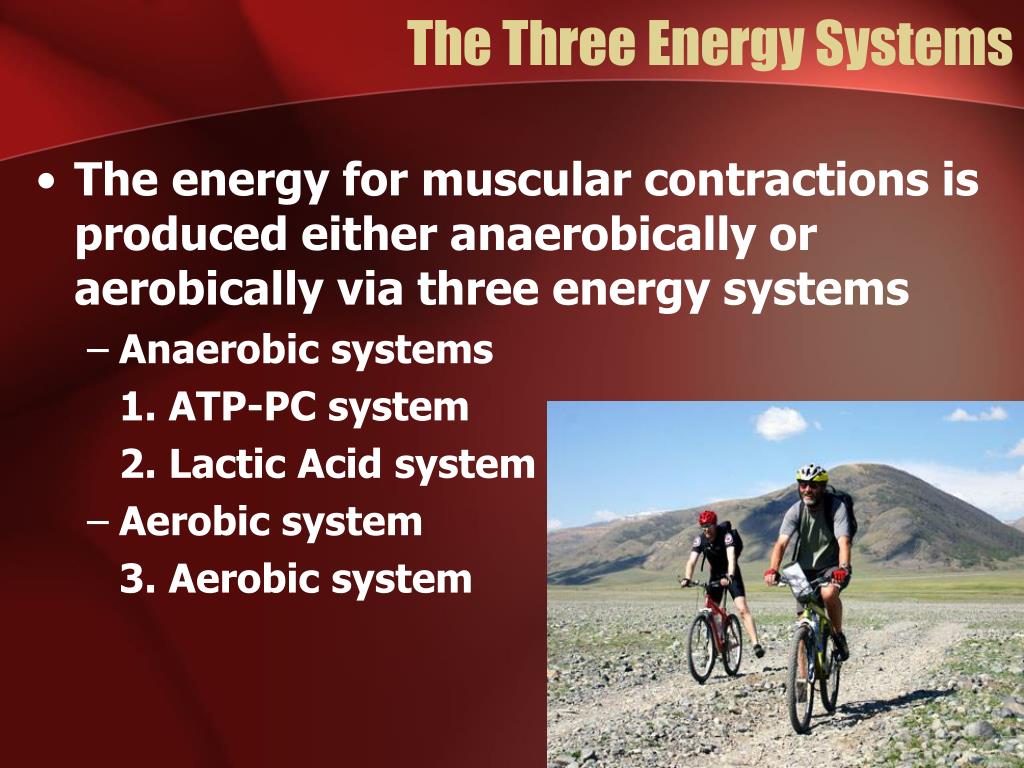 The Three Energy Systems

• The energy for muscular contractions is produced either anaerobically or aerobically via three energy systems
– Anaerobic systems
1. ATP-PC system
2. Lactic Acid system
– Aerobic system
3. Aerobic system